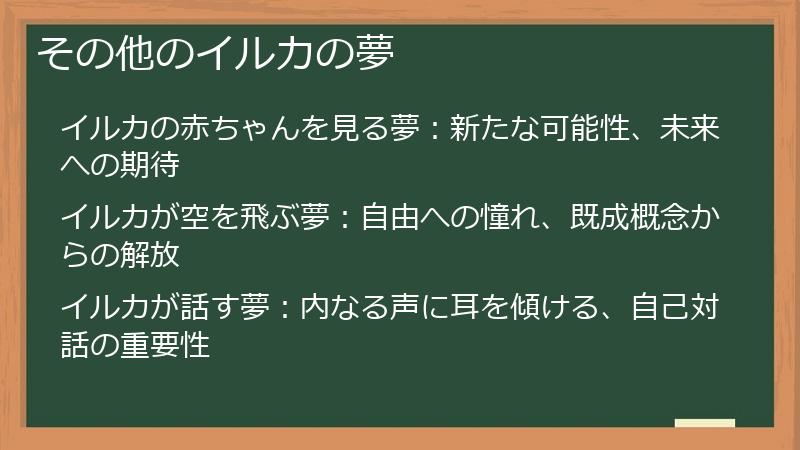 その他のイルカの夢

イルカの赤ちゃんを見る夢：新たな可能性、未来への期待

イルカが空を飛ぶ夢：自由への憧れ、既成概念からの解放

イルカが話す夢：内なる声に耳を傾ける、自己対話の重要性